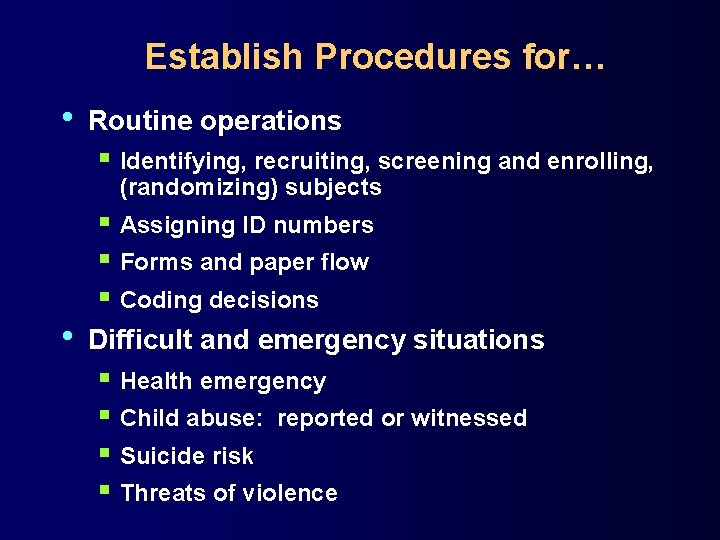 Establish Procedures for…

• Routine operations

▪ Identifying, recruiting, screening and enrolling, (randomizing) subjects

▪ Assigning ID numbers

▪ Forms and paper flow

▪ Coding decisions

• Difficult and emergency situations

▪ Health emergency

▪ Child abuse: reported or witnessed

▪ Suicide risk

▪ Threats of violence